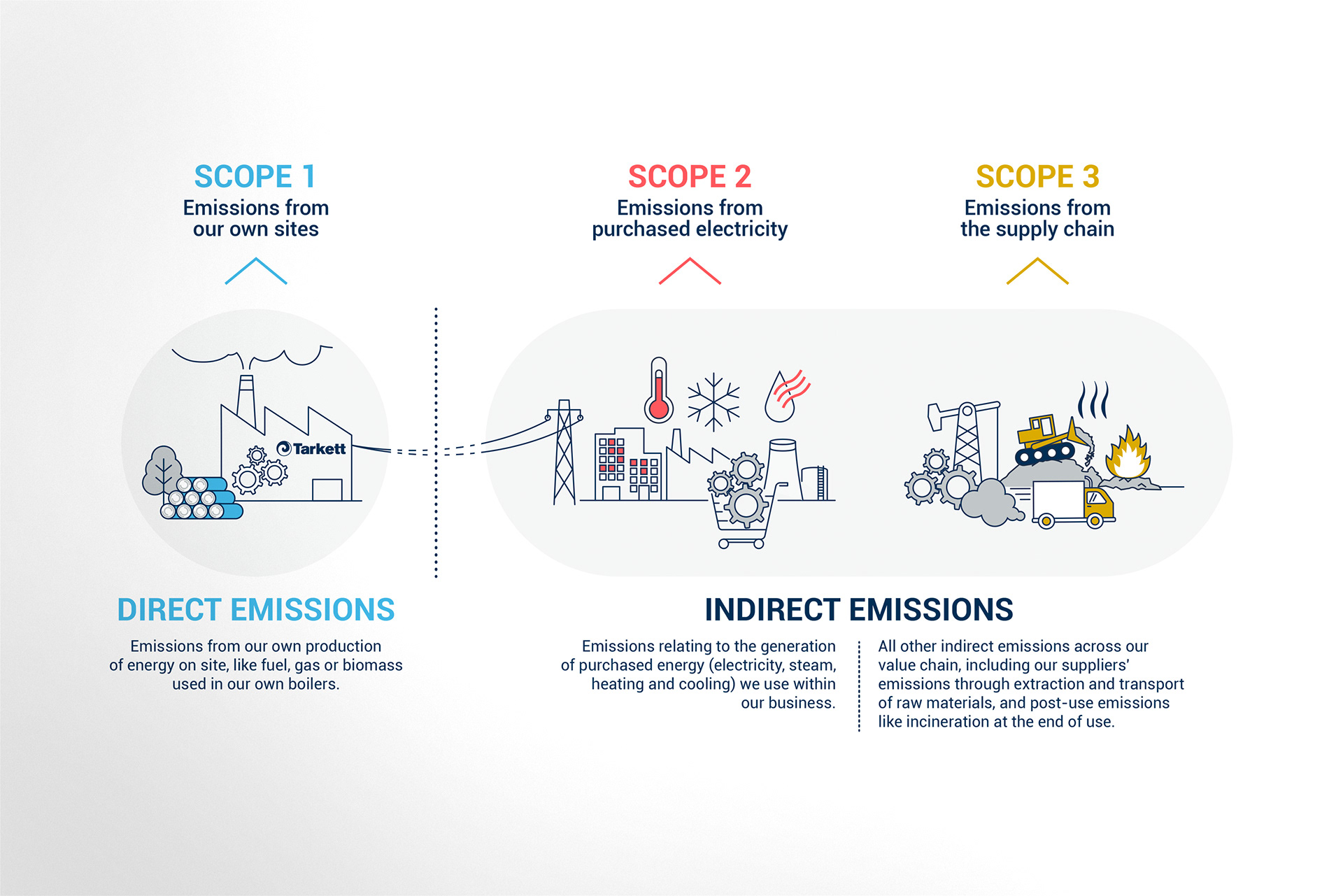 SCOPE 1
Emissions from our own sites

SCOPE 2
Emissions from purchased electricity

SCOPE 3
Emissions from the supply chain

Tarkett

DIRECT EMISSIONS

Emissions from our own production of energy on site, like fuel, gas or biomass used in our own boilers.

INDIRECT EMISSIONS

Emissions relating to the generation of purchased energy (electricity, steam, heating and cooling) we use within our business.

All other indirect emissions across our value chain, including our suppliers' emissions through extraction and transport of raw materials, and post-use emissions like incineration at the end of use.